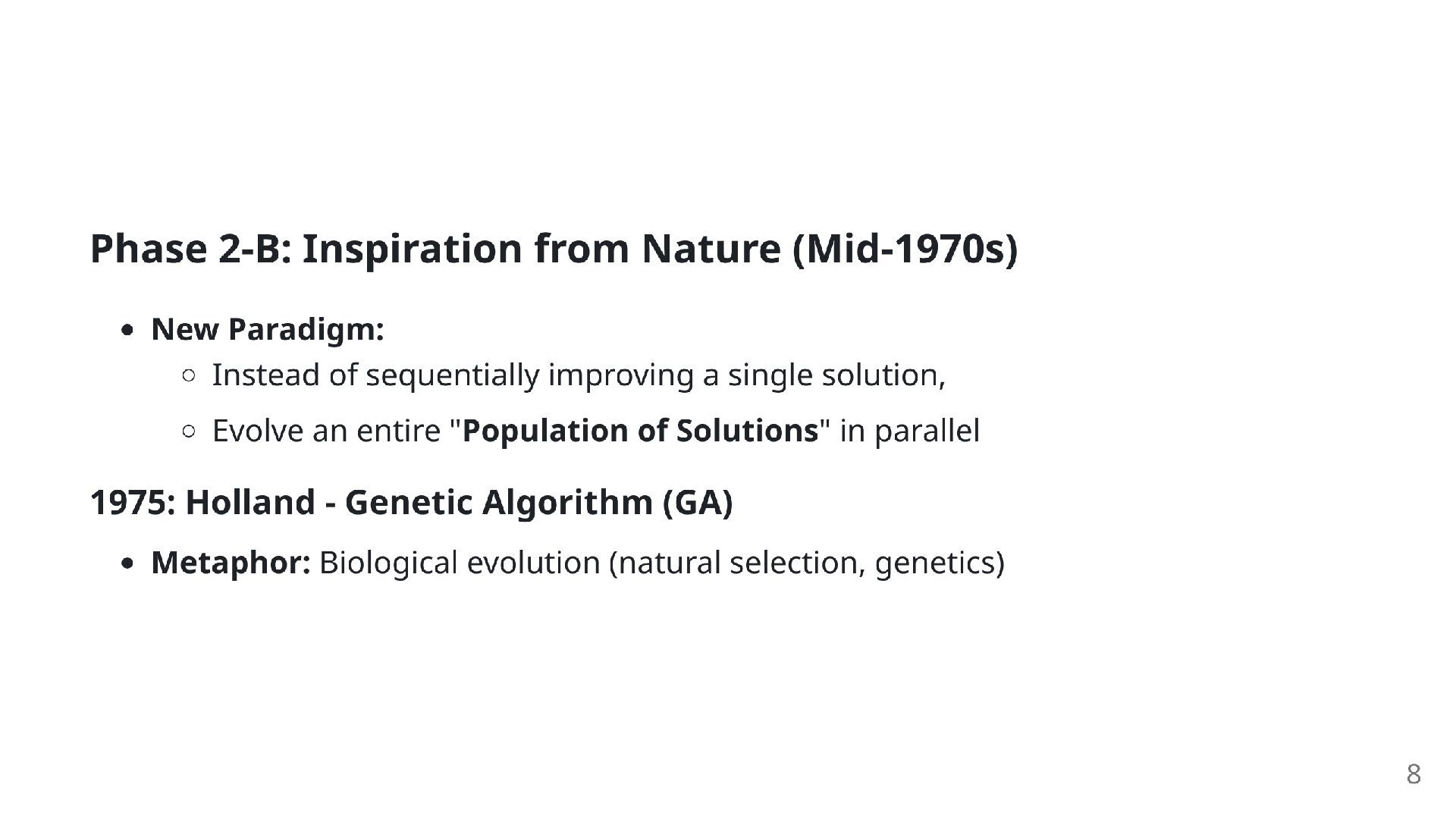 Phase 2-B: Inspiration from Nature (Mid-1970s)

- New Paradigm:
  - Instead of sequentially improving a single solution,
  - Evolve an entire "Population of Solutions" in parallel

1975: Holland - Genetic Algorithm (GA)

- Metaphor: Biological evolution (natural selection, genetics)

8